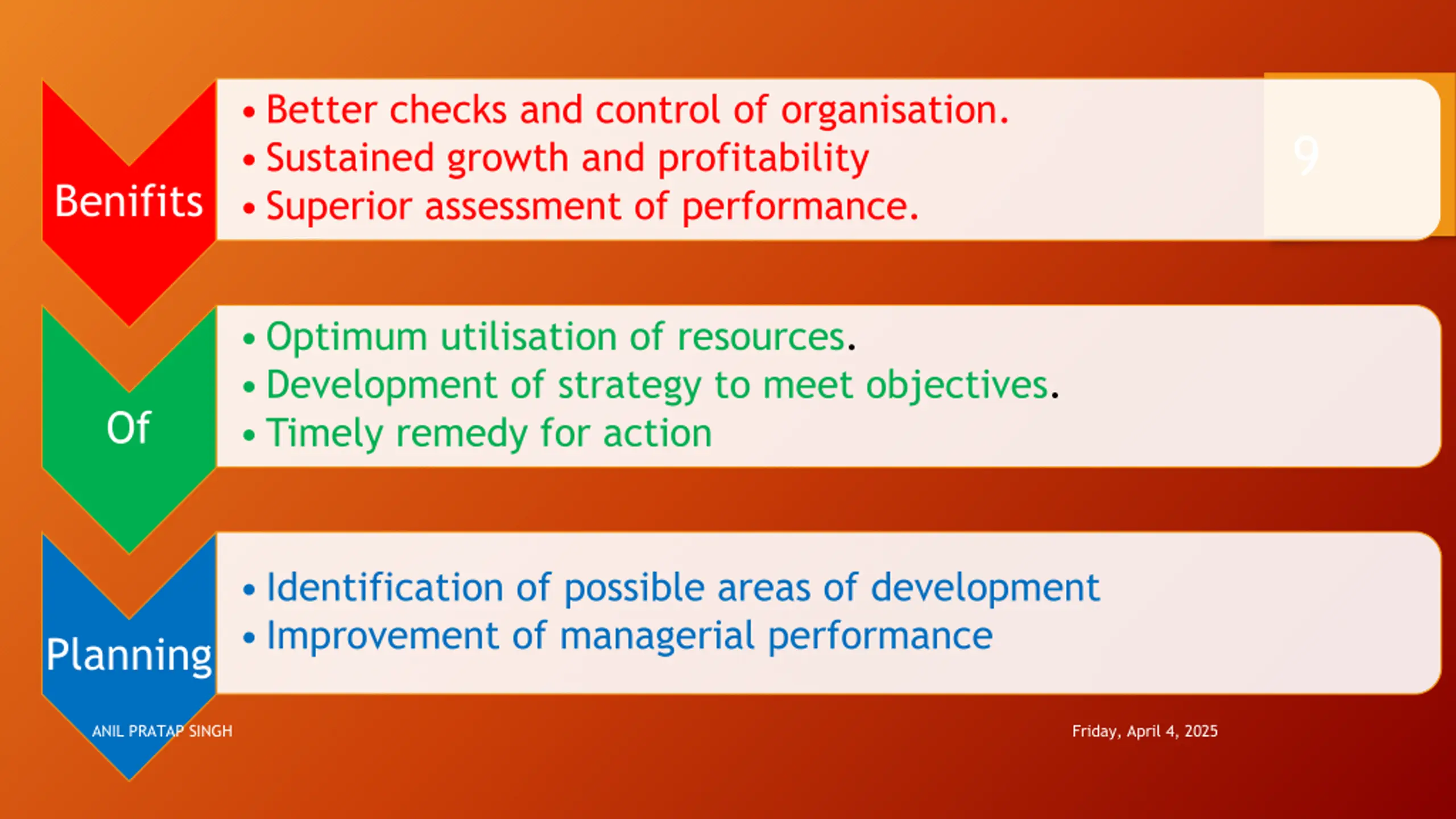 Benifits

• Better checks and control of organisation.
• Sustained growth and profitability
• Superior assessment of performance.

9

Of

• Optimum utilisation of resources.
• Development of strategy to meet objectives.
• Timely remedy for action

Planning

• Identification of possible areas of development
• Improvement of managerial performance

ANIL PRATAP SINGH

Friday, April 4, 2025